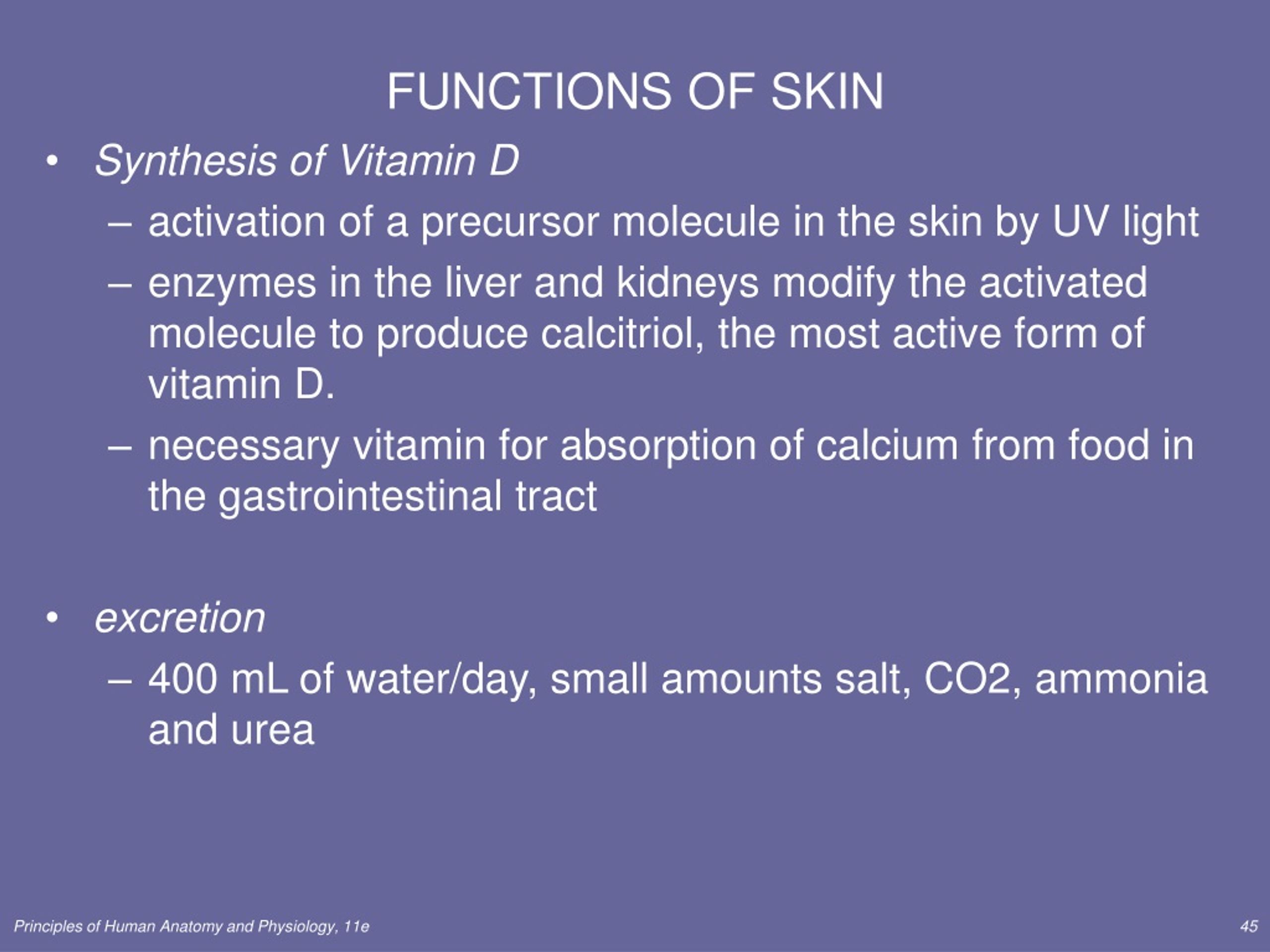 FUNCTIONS OF SKIN

• Synthesis of Vitamin D
– activation of a precursor molecule in the skin by UV light
– enzymes in the liver and kidneys modify the activated molecule to produce calcitriol, the most active form of vitamin D.
– necessary vitamin for absorption of calcium from food in the gastrointestinal tract

• excretion
– 400 mL of water/day, small amounts salt, CO2, ammonia and urea

Principles of Human Anatomy and Physiology, 11e

45